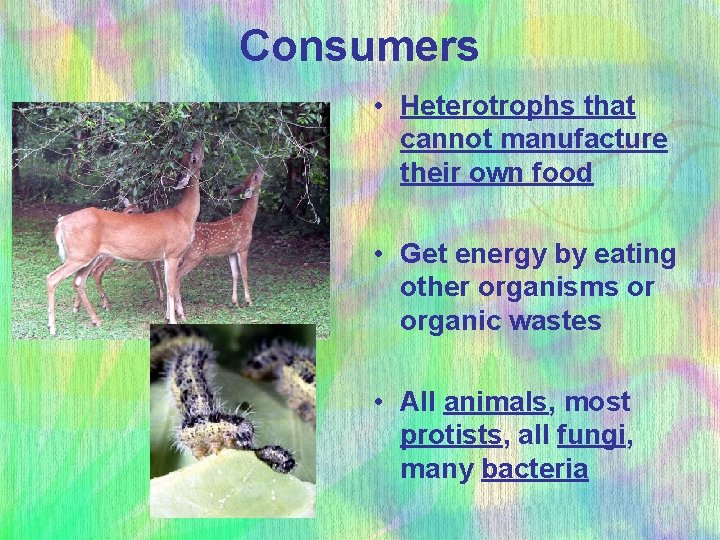 Consumers

• Heterotrophs that cannot manufacture their own food

• Get energy by eating other organisms or organic wastes

• All animals, most protists, all fungi, many bacteria